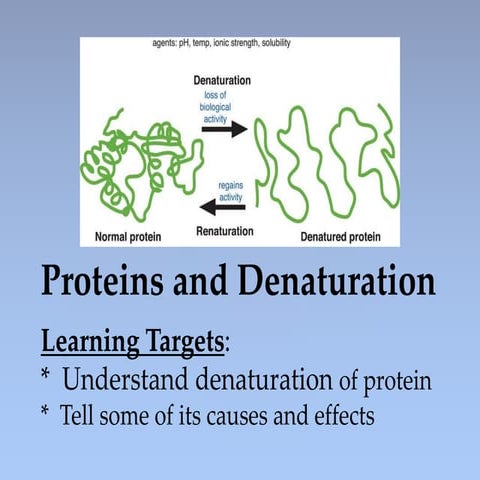 agents: pH, temp, ionic strength, solubility

Denaturation

loss of biological activity

regains activity

Normal protein

Renaturation

Denatured protein

Proteins and Denaturation

Learning Targets:

* Understand denaturation of protein

* Tell some of its causes and effects